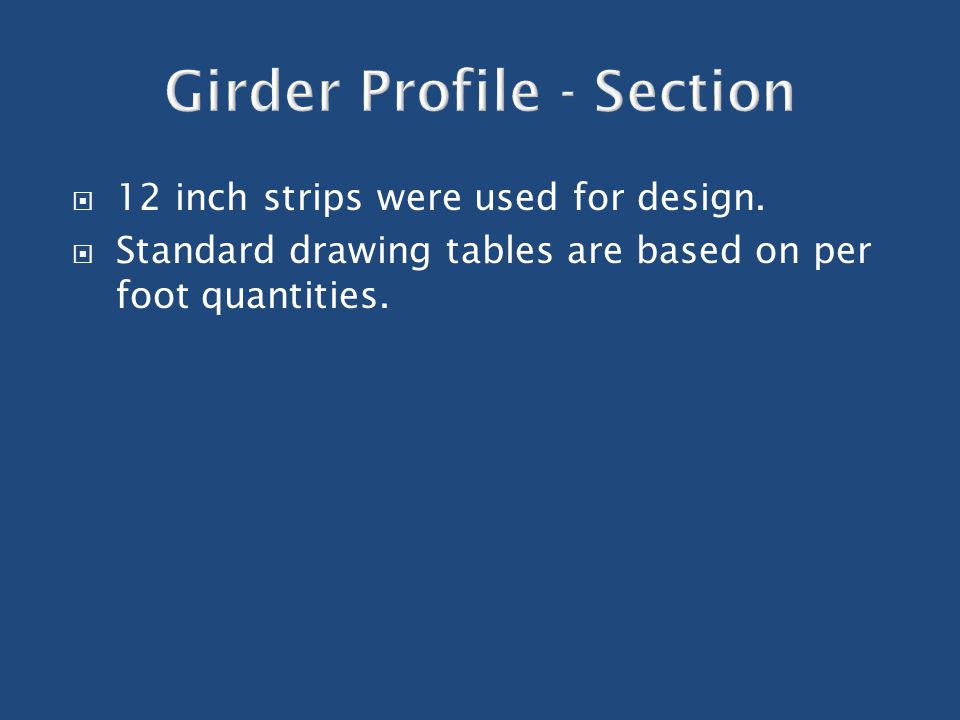 Girder Profile - Section

12 inch strips were used for design.

Standard drawing tables are based on per foot quantities.